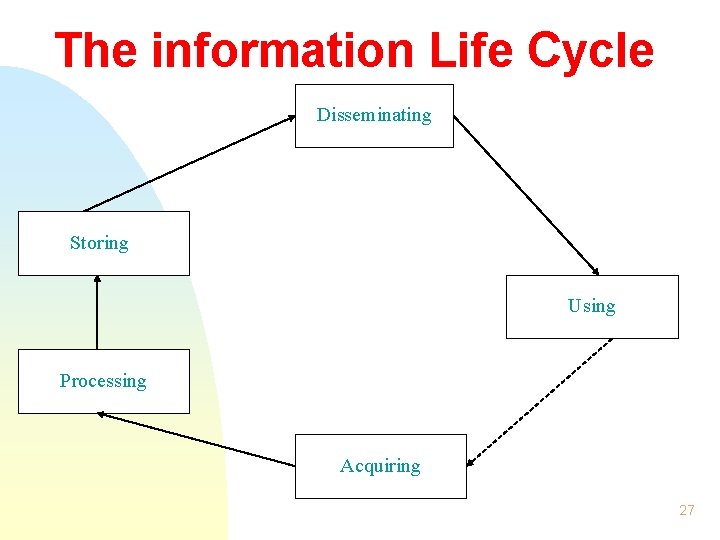 The information Life Cycle

Disseminating

Storing

Using

Processing

Acquiring

27